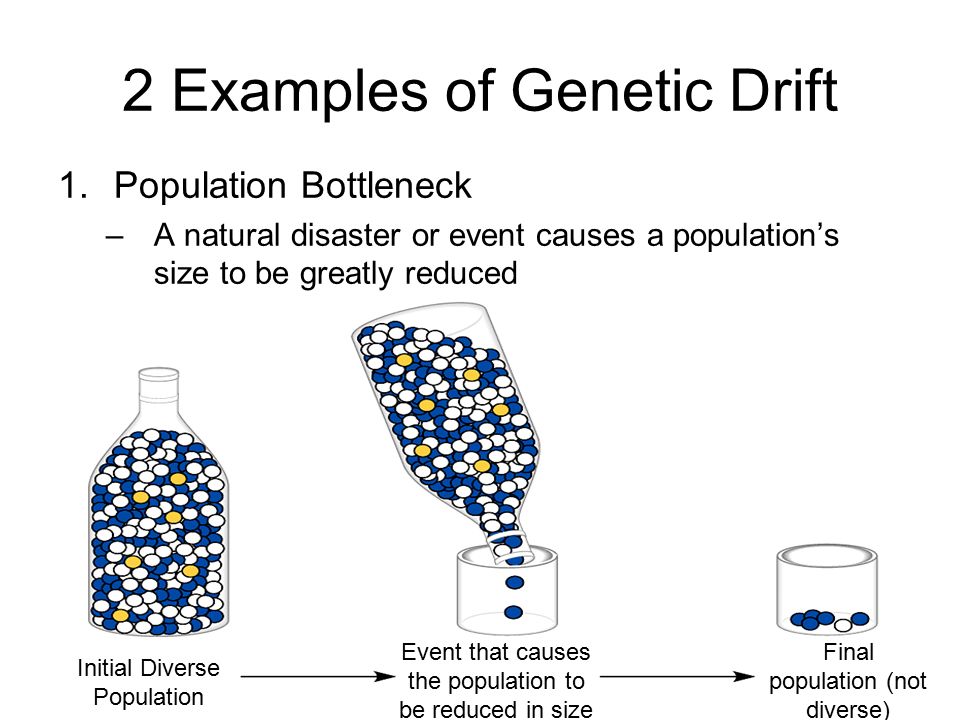 2 Examples of Genetic Drift

1. Population Bottleneck

– A natural disaster or event causes a population's size to be greatly reduced

Initial Diverse Population

Event that causes the population to be reduced in size

Final population (not diverse)